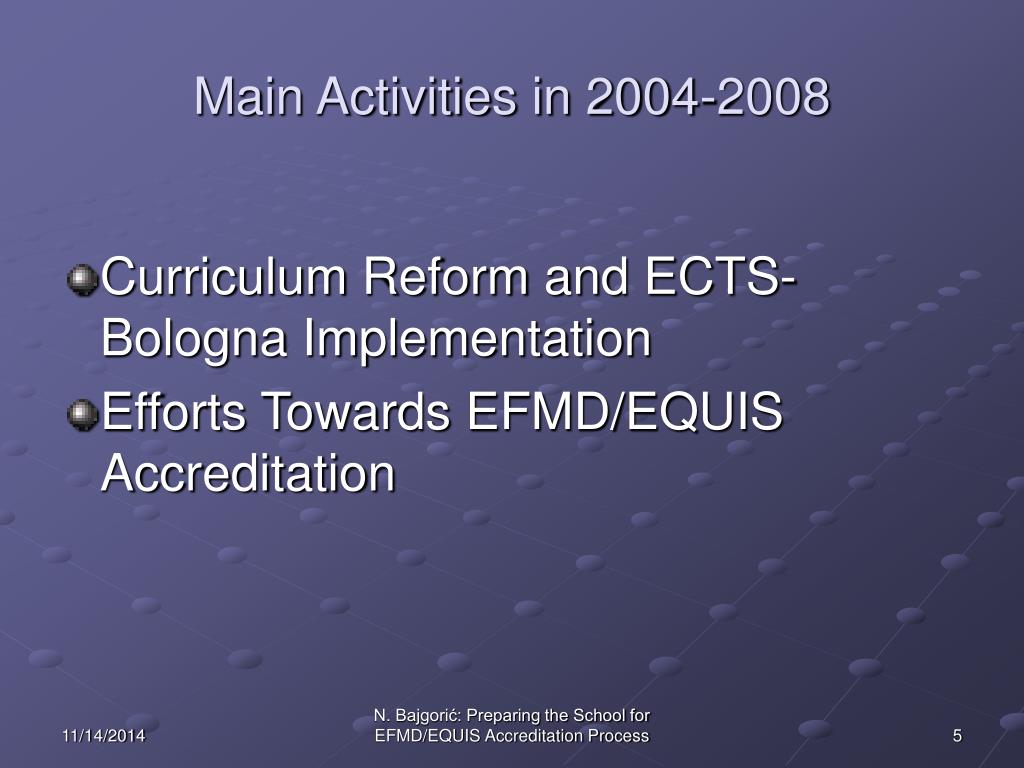 Main Activities in 2004-2008

Curriculum Reform and ECTS-Bologna Implementation

Efforts Towards EFMD/EQUIS Accreditation

11/14/2014

N. Bajgorić: Preparing the School for EFMD/EQUIS Accreditation Process

5